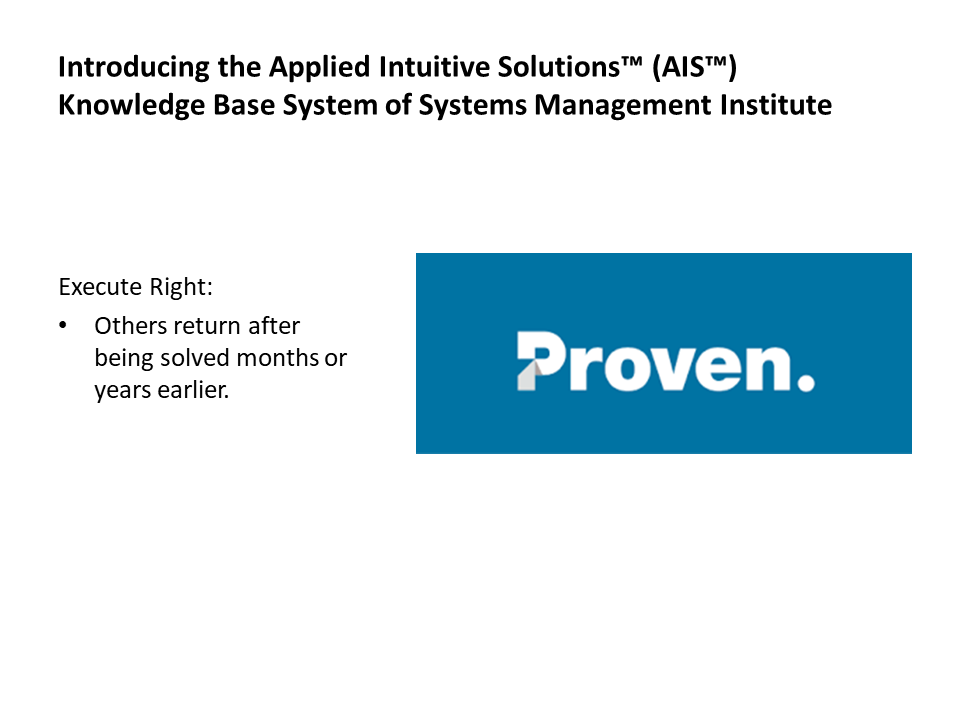 Introducing the Applied Intuitive Solutions™ (AIS™) Knowledge Base System of Systems Management Institute

Execute Right:

• Others return after being solved months or years earlier.

Proven.